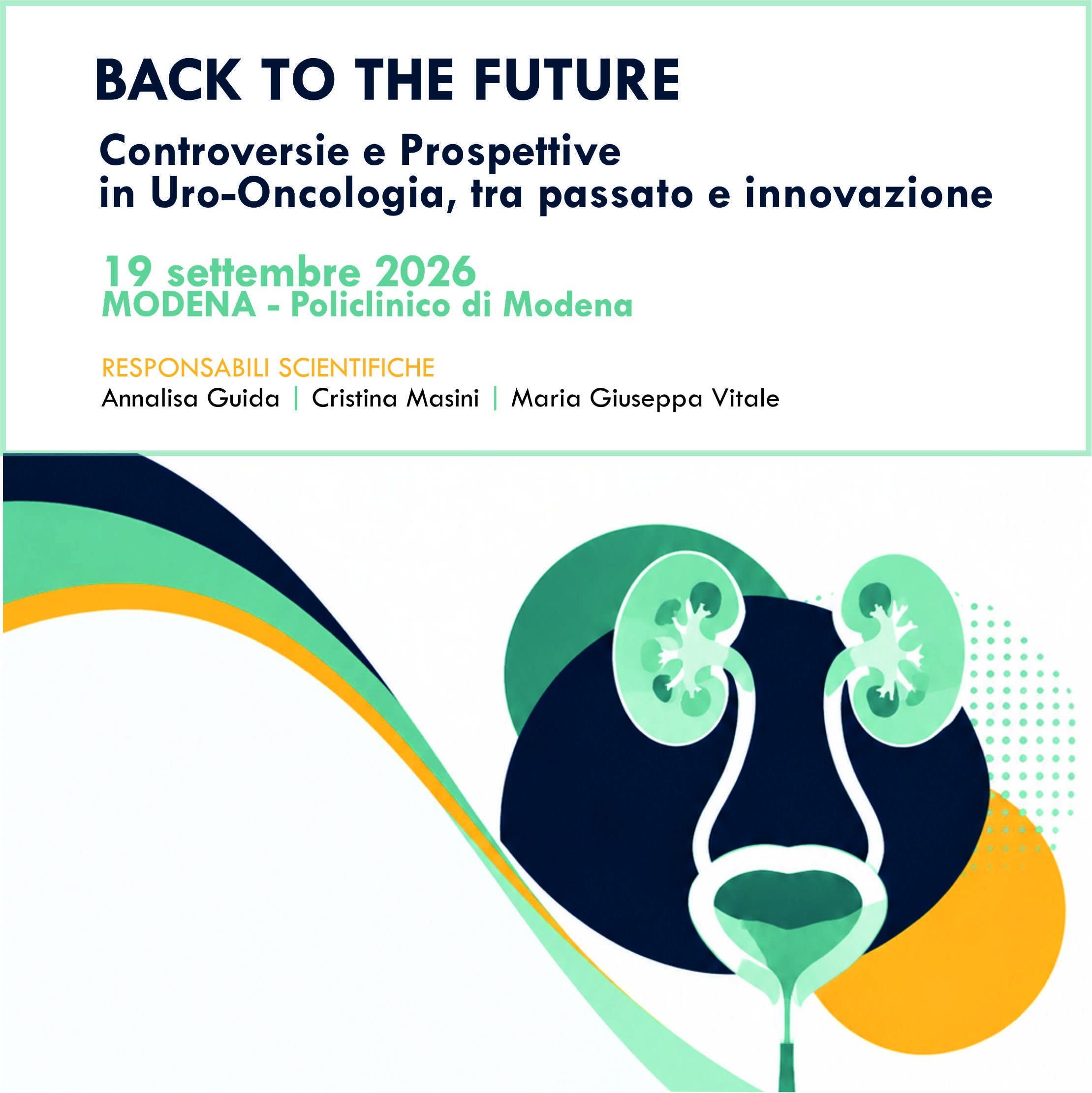 BACK TO THE FUTURE

Controversie e Prospettive
in Uro-Oncologia, tra passato e innovazione

19 settembre 2026
MODENA - Policlinico di Modena

RESPONSABILI SCIENTIFICHE
Annalisa Guida | Cristina Masini | Maria Giuseppa Vitale